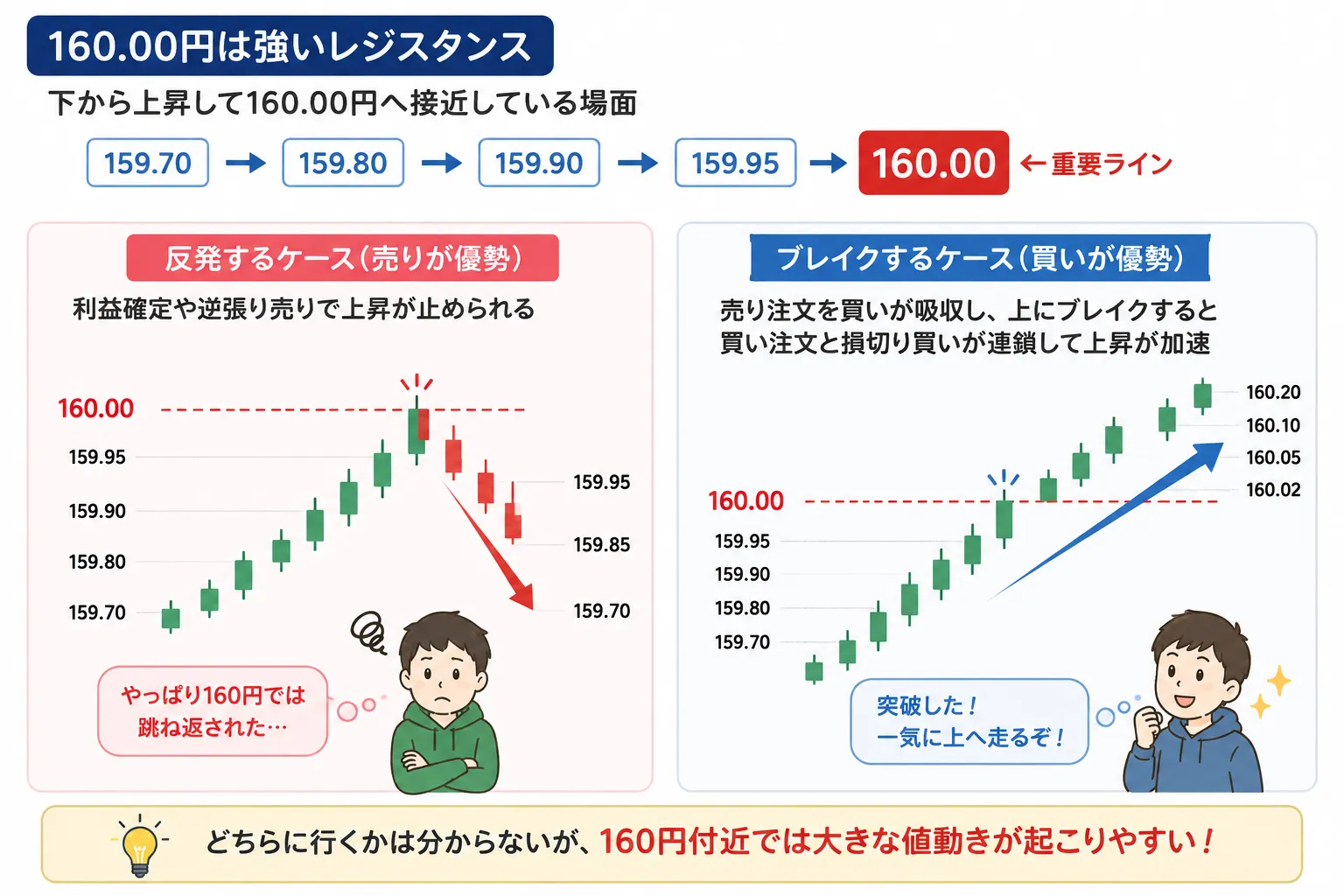 160.00円は強いレジスタンス

下から上昇して160.00円へ接近している場面

159.70 → 159.80 → 159.90 → 159.95 → 160.00 ←重要ライン

反発するケース(売りが優勢)

利益確定や逆張り売りで上昇が止められる

160.00
159.95
159.90
159.80
159.70

159.95
159.85
159.70

やっぱり160円では跳ね返された…

ブレイクするケース(買いが優勢)

売り注文を買いが吸収し、上にブレイクすると買い注文と損切り買いが連鎖して上昇が加速

160.20
160.10
160.05
160.02

160.00
159.95
159.90
159.80
159.70

突破した!
一気に上へ走るぞ!

どちらに行くかは分からないが、160円付近では大きな値動きが起こりやすい!